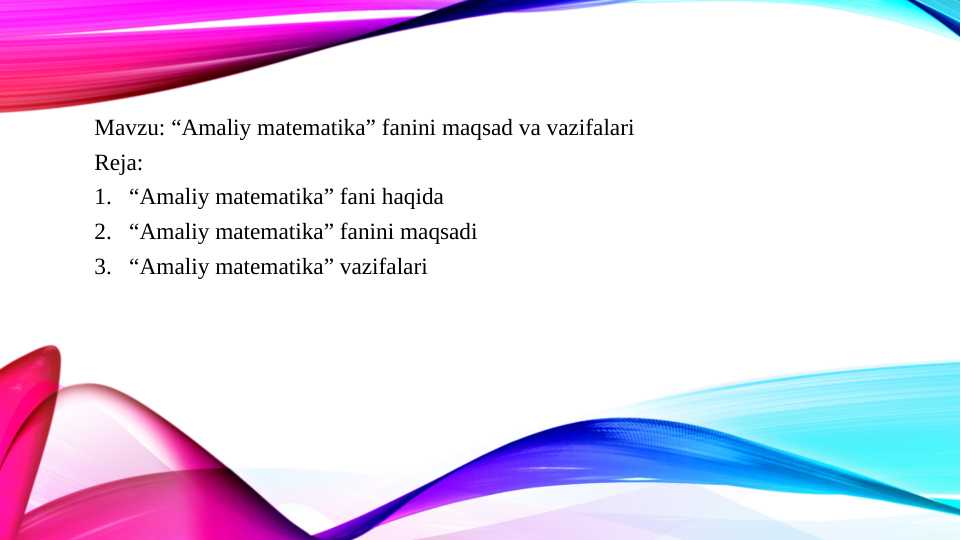 Mavzu: “Amaliy matematika” fanini maqsad va vazifalari
Reja:
1. “Amaliy matematika” fani haqida
2. “Amaliy matematika” fanini maqsadi
3. “Amaliy matematika” vazifalari